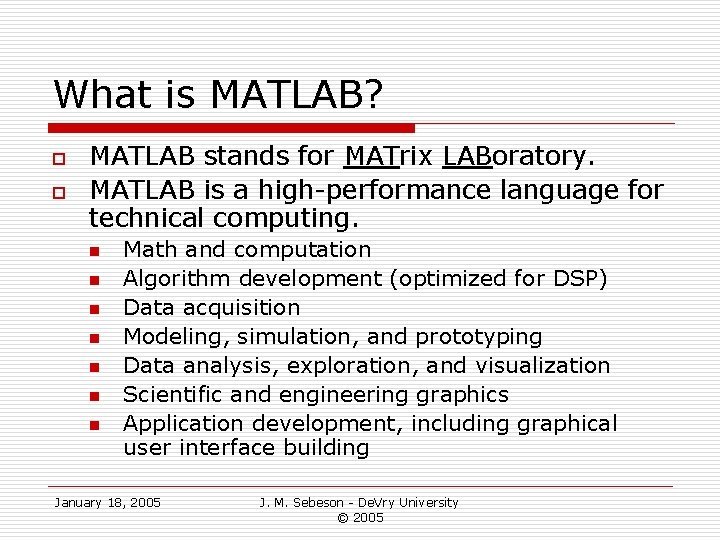 What is MATLAB?

MATLAB stands for MATrix LABoratory.

MATLAB is a high-performance language for technical computing.

Math and computation

Algorithm development (optimized for DSP)

Data acquisition

Modeling, simulation, and prototyping

Data analysis, exploration, and visualization

Scientific and engineering graphics

Application development, including graphical user interface building

January 18, 2005

J. M. Sebeson - DeVry University
© 2005